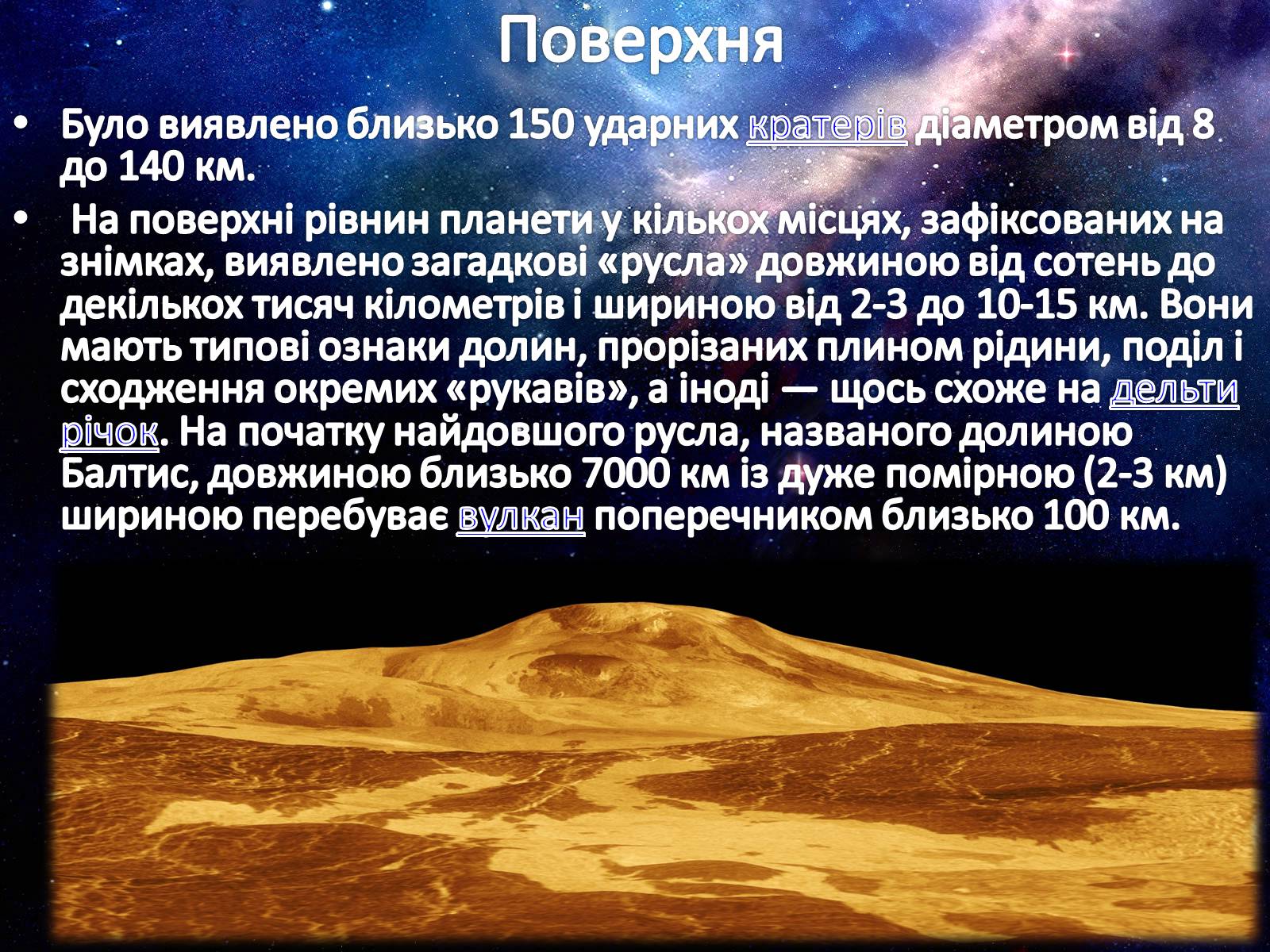 Поверхня

• Було виявлено близько 150 ударних кратерів діаметром від 8 до 140 км.

• На поверхні рівнин планети у кількох місцях, зафіксованих на знімках, виявлено загадкові «русла» довжиною від сотень до декількох тисяч кілометрів і шириною від 2-3 до 10-15 км. Вони мають типові ознаки долин, прорізаних плином рідини, поділ і сходження окремих «рукавів», а іноді — щось схоже на дельти річок. На початку найдовшого русла, названого долиною Балтис, довжиною близько 7000 км із дуже помірною (2-3 км) шириною перебуває вулкан поперечником близько 100 км.